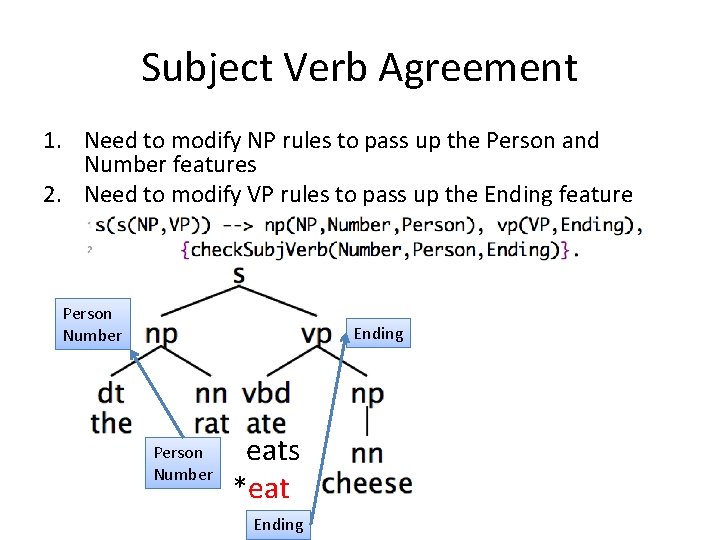 Subject Verb Agreement

1. Need to modify NP rules to pass up the Person and Number features
2. Need to modify VP rules to pass up the Ending feature

s(s(NP,VP)) --> np(NP,Number,Person), vp(VP,Ending),
{checkSubjVerb(Number,Person,Ending)}.

s
Person
Number
np
vp
Ending
dt
the
nn
rat
vbd
ate
eats
*eat
np
nn
cheese
Person
Number
Ending